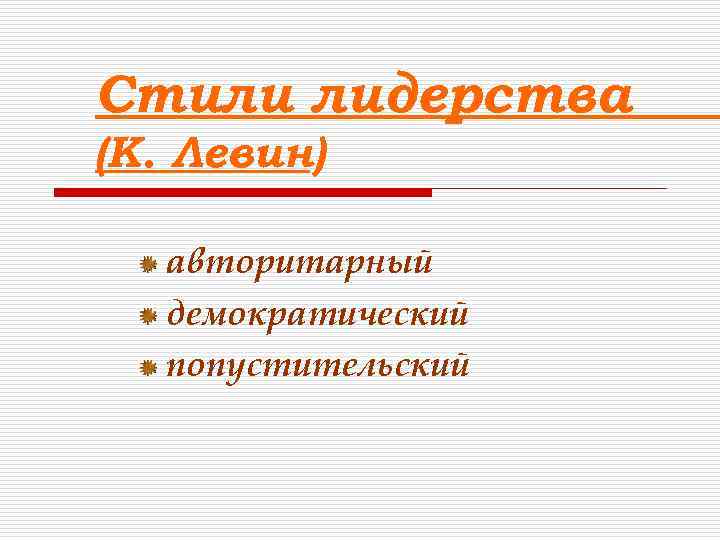 Стили лидерства (К. Левин)

авторитарный
демократический
попустительский